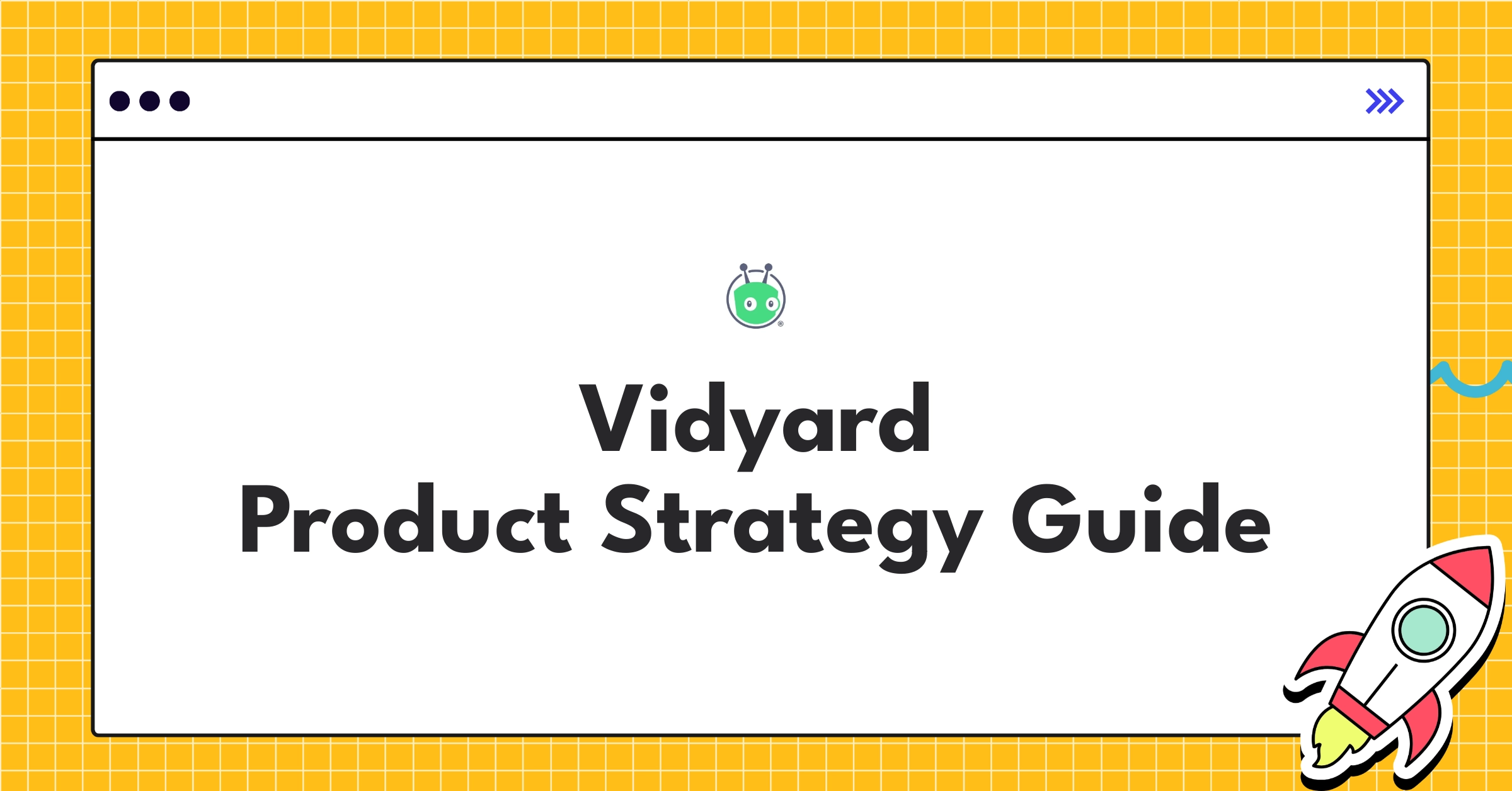 Vidyard
Product Strategy Guide